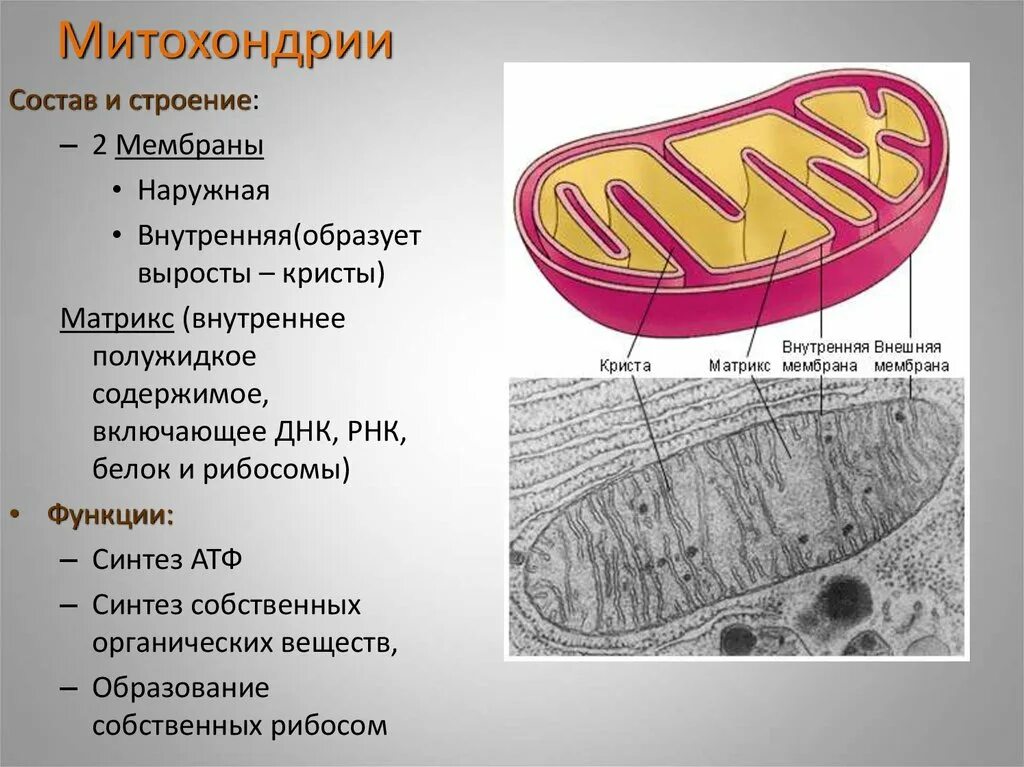 Митохондрии

Состав и строение:

– 2 Мембраны

• Наружная

• Внутренняя(образует выросты – кристы)

Матрикс (внутреннее полужидкое содержимое, включающее ДНК, РНК, белок и рибосомы)

• Функции:

– Синтез АТФ

– Синтез собственных органических веществ,

– Образование собственных рибосом

Криста

Матрикс

Внутренняя мембрана

Внешняя мембрана